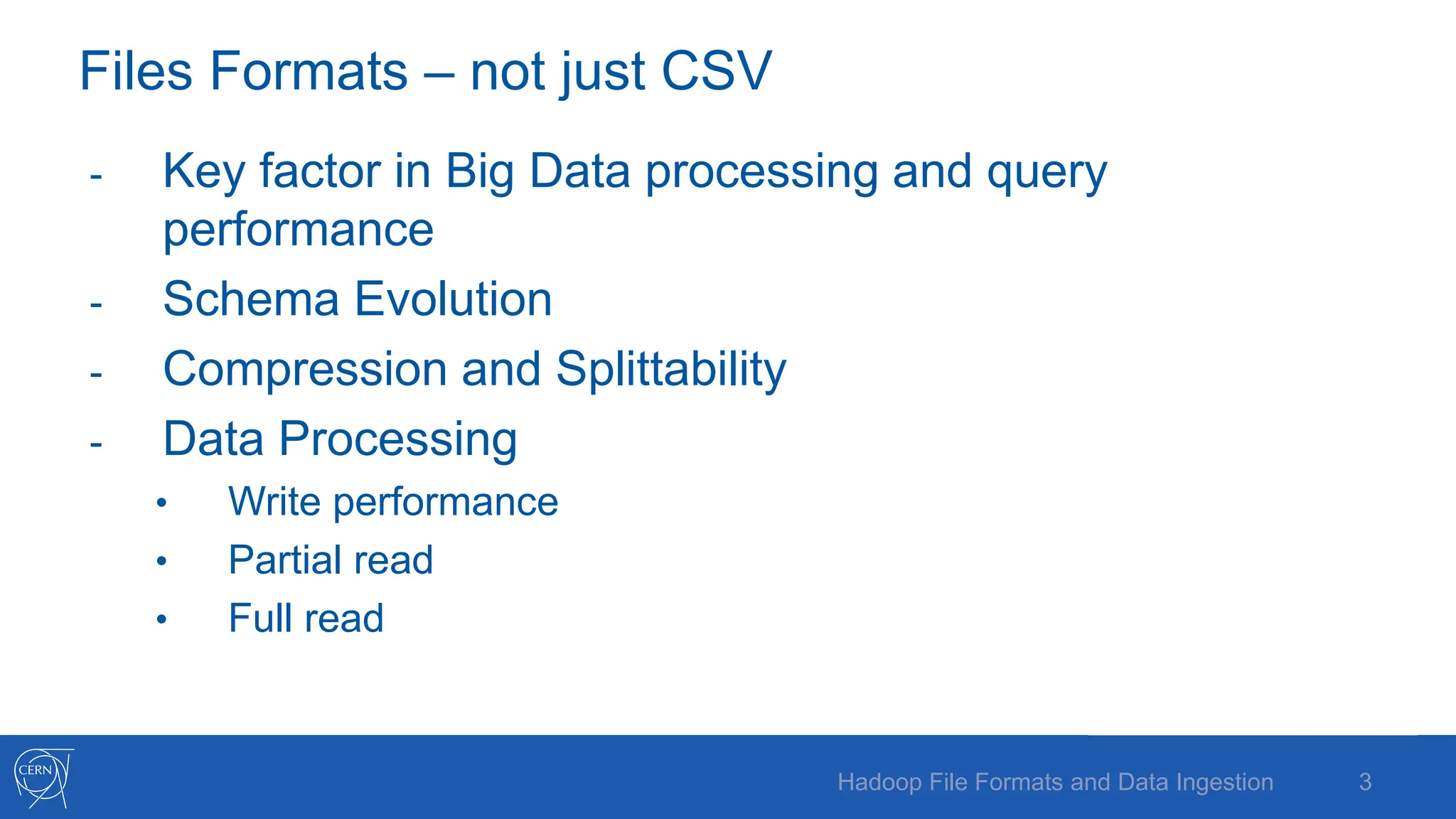 Files Formats – not just CSV

- Key factor in Big Data processing and query performance
- Schema Evolution
- Compression and Splittability
- Data Processing
  • Write performance
  • Partial read
  • Full read

CERN

Hadoop File Formats and Data Ingestion 3